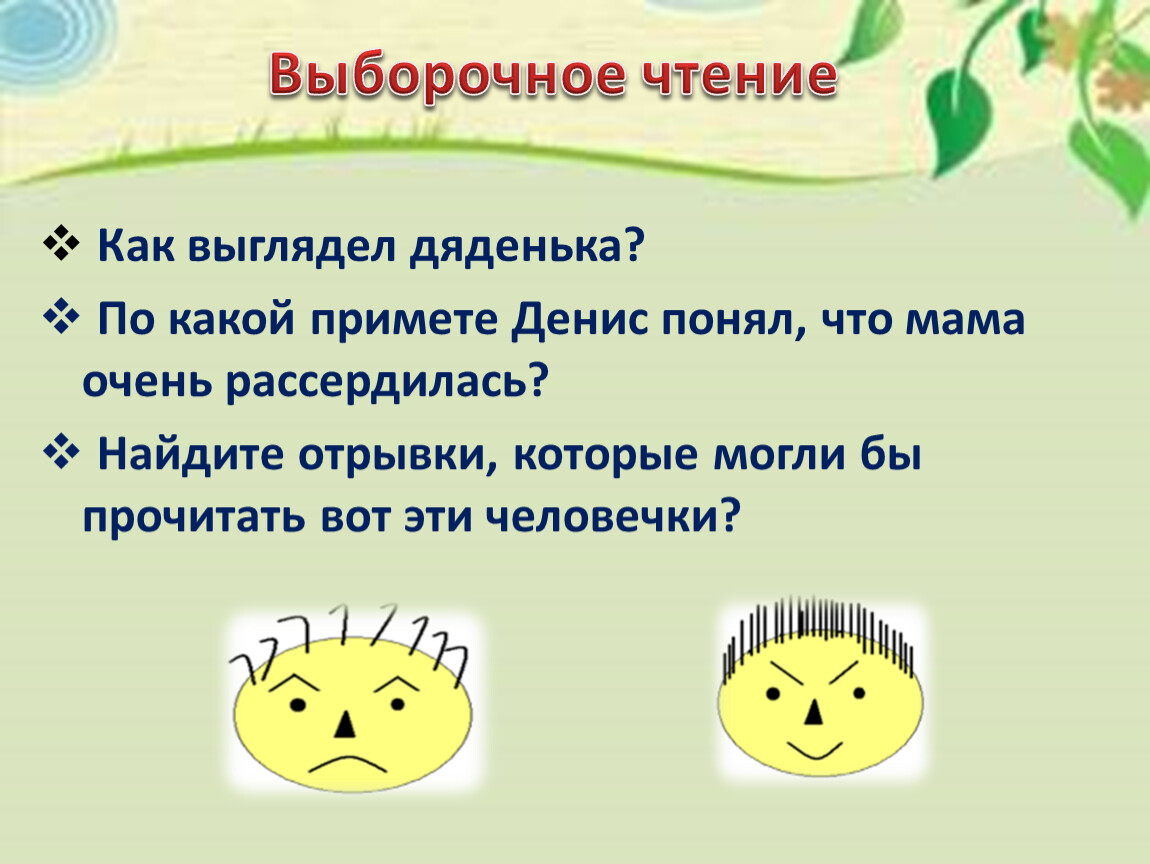 Выборочное чтение

❖ Как выглядел дяденька?

❖ По какой примете Денис понял, что мама очень рассердилась?

❖ Найдите отрывки, которые могли бы прочитать вот эти человечки?